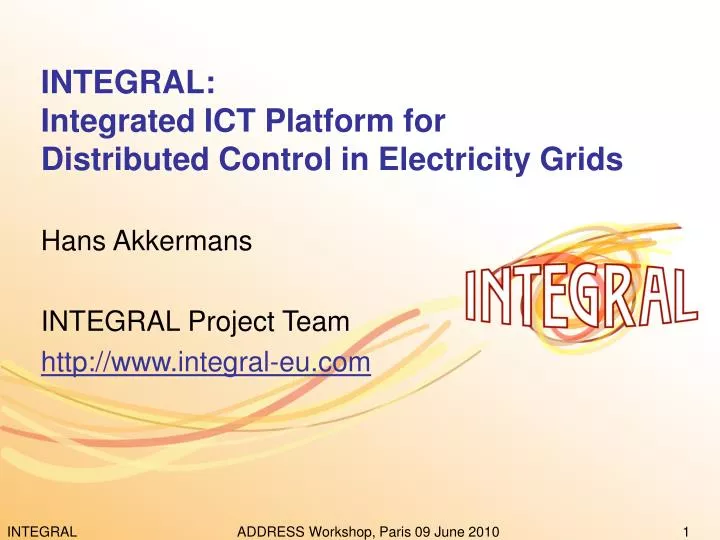 INTEGRAL:
Integrated ICT Platform for
Distributed Control in Electricity Grids

Hans Akkermans

INTEGRAL Project Team
http://www.integral-eu.com

INTEGRAL

INTEGRAL ADDRESS Workshop, Paris 09 June 2010 1